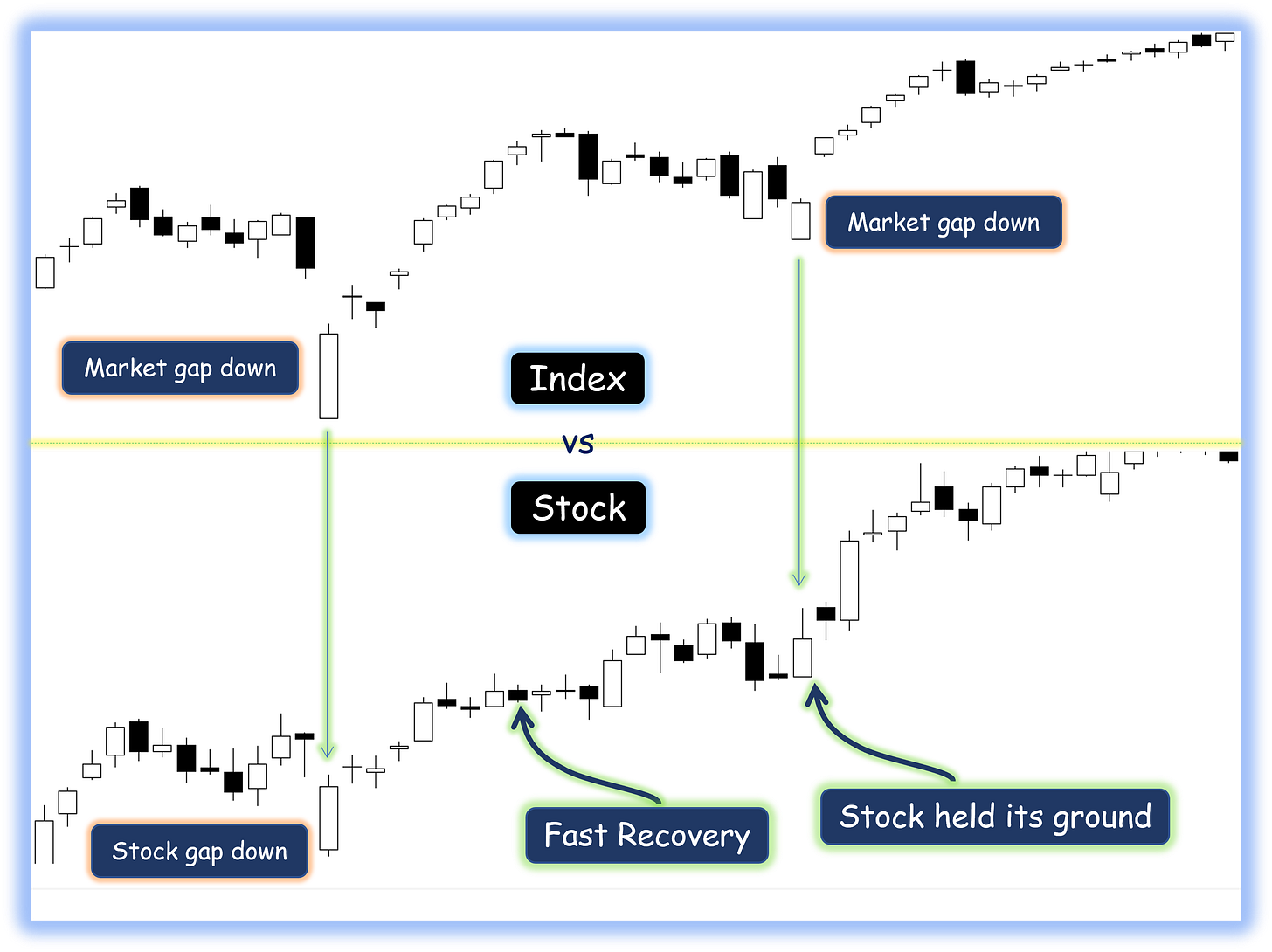 Market gap down

Market gap down

Index

vs

Stock

Stock gap down

Fast Recovery

Stock held its ground